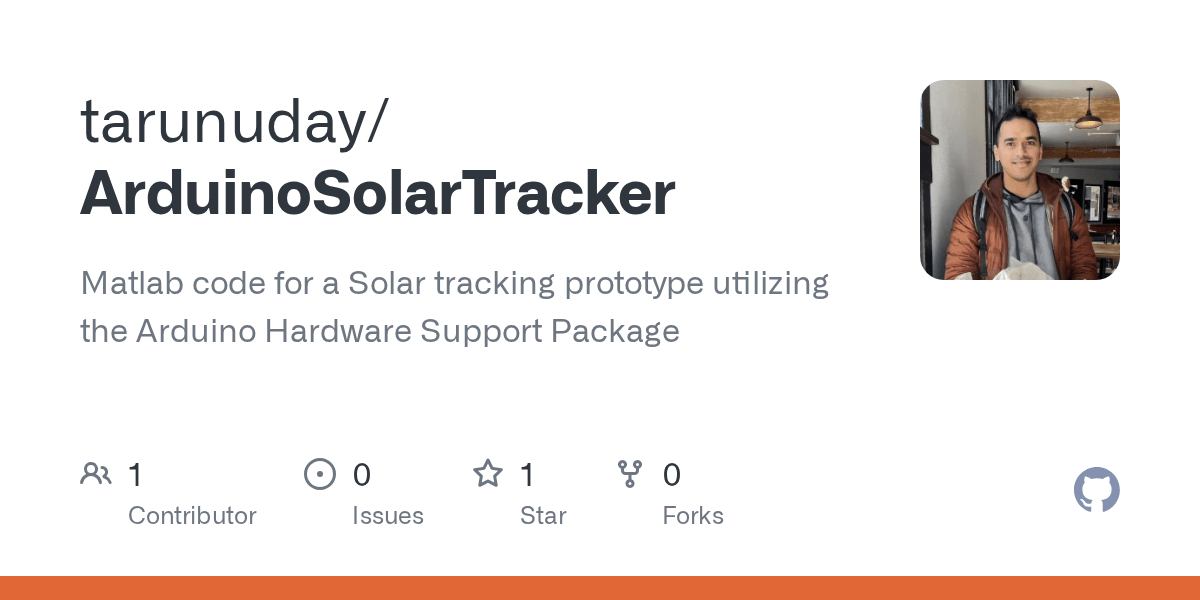 tarunuday/
ArduinoSolarTracker

Matlab code for a Solar tracking prototype utilizing the Arduino Hardware Support Package

1
Contributor

0
Issues

1
Star

0
Forks